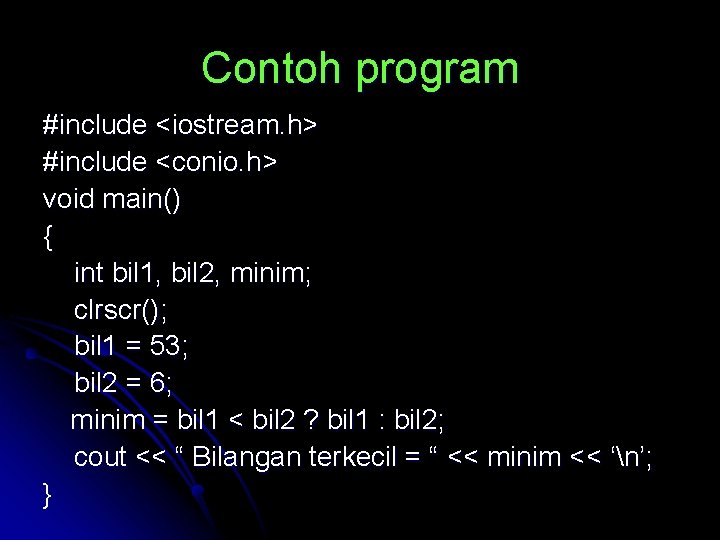 Contoh program

#include <iostream.h>
#include <conio.h>
void main()
{
int bil1, bil2, minim;
clrscr();
bil1 = 53;
bil2 = 6;
minim = bil1 < bil2 ? bil1 : bil2;
cout << “ Bilangan terkecil = “ << minim << ‘\n’;
}